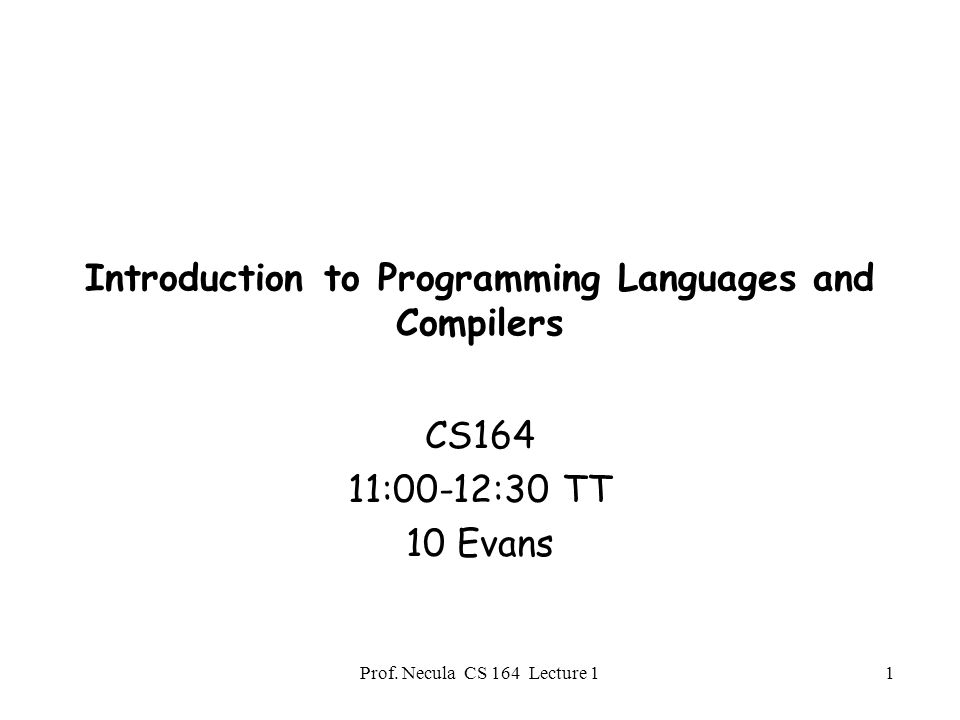 Introduction to Programming Languages and Compilers

CS164
11:00-12:30 TT
10 Evans

Prof. Necula CS 164 Lecture 1

1